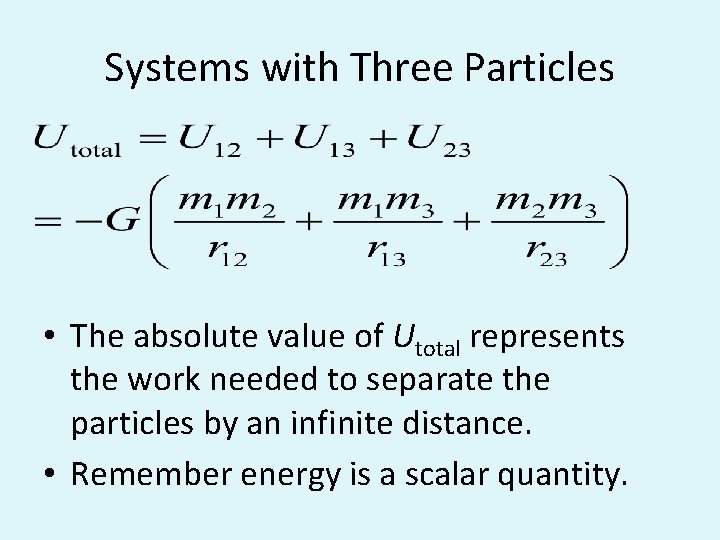 Systems with Three Particles

$U_{\text{total}} = U_{12} + U_{13} + U_{23}$
$= -G\left(\frac{m_1 m_2}{r_{12}} + \frac{m_1 m_3}{r_{13}} + \frac{m_2 m_3}{r_{23}}\right)$

• The absolute value of $U_{\text{total}}$ represents the work needed to separate the particles by an infinite distance.

• Remember energy is a scalar quantity.